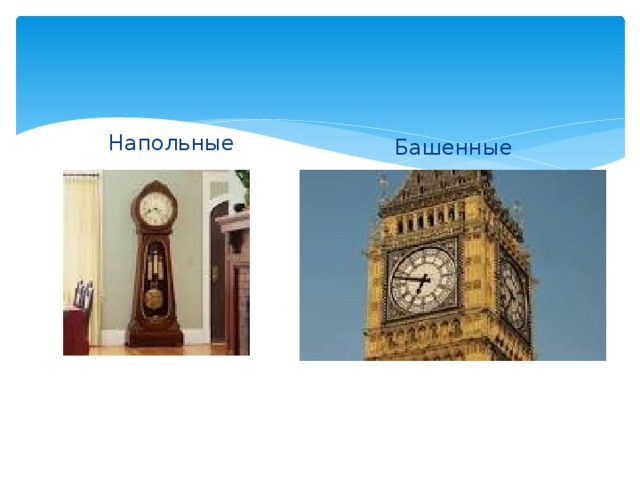 Напольные

Башенные